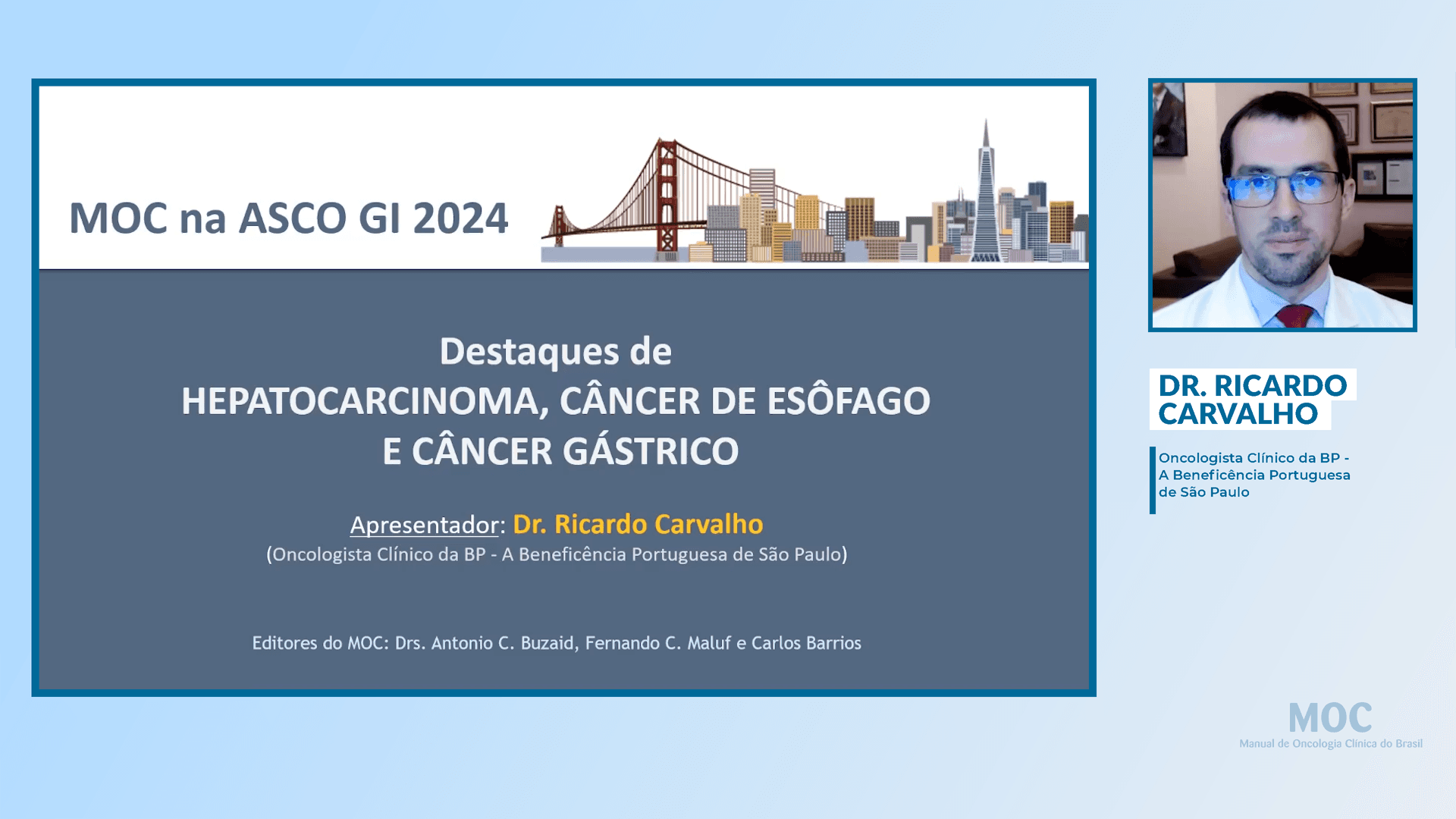 MOC na ASCO GI 2024

Destaques de
HEPATOCARCINOMA, CÂNCER DE ESÔFAGO
E CÂNCER GÁSTRICO

Apresentador: Dr. Ricardo Carvalho
(Oncologista Clínico da BP - A Beneficência Portuguesa de São Paulo)

Editores do MOC: Drs. Antonio C. Buzaid, Fernando C. Maluf e Carlos Barrios

DR. RICARDO CARVALHO

Oncologista Clínico da BP - A Beneficência Portuguesa de São Paulo

MOC
Manual de Oncologia Clínica do Brasil